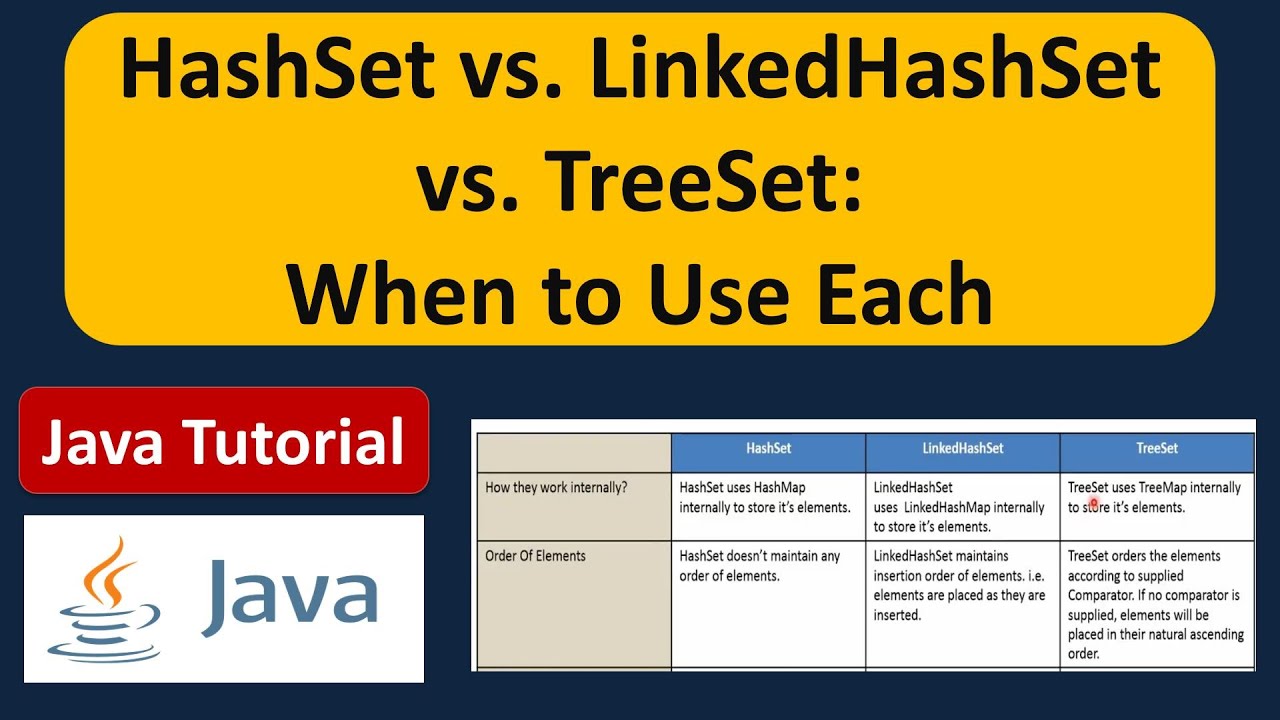 HashSet vs. LinkedHashSet vs. TreeSet: When to Use Each

Java Tutorial

Java

| | HashSet | LinkedHashSet | TreeSet |
|---|---|---|---|
| How they work internally? | HashSet uses HashMap internally to store it's elements. | LinkedHashSet uses LinkedHashMap internally to store it's elements. | TreeSet uses TreeMap internally to store it's elements. |
| Order Of Elements | HashSet doesn't maintain any order of elements. | LinkedHashSet maintains insertion order of elements. i.e. elements are placed as they are inserted. | TreeSet orders the elements according to supplied Comparator. If no comparator is supplied, elements will be placed in their natural ascending order. |